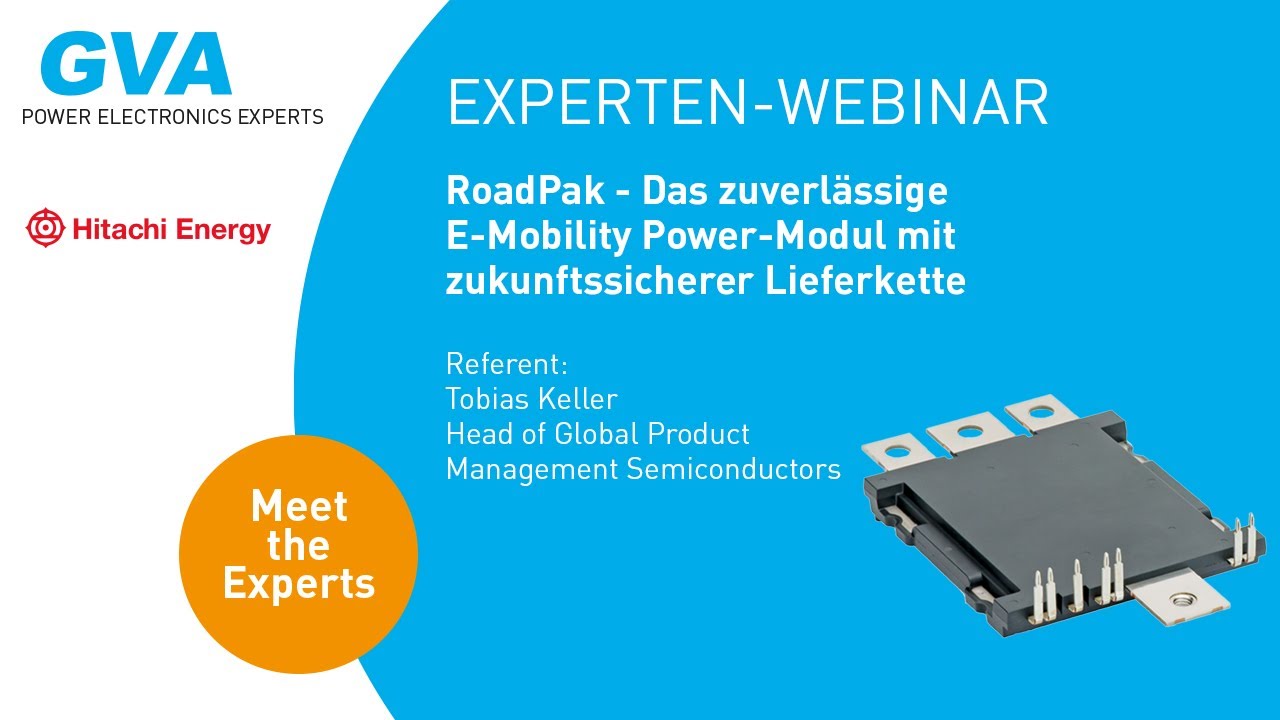 GVA
POWER ELECTRONICS EXPERTS

Hitachi Energy

EXPERTEN-WEBINAR

RoadPak - Das zuverlässige E-Mobility Power-Modul mit zukunftssicherer Lieferkette

Referent:
Tobias Keller
Head of Global Product Management Semiconductors

Meet the Experts